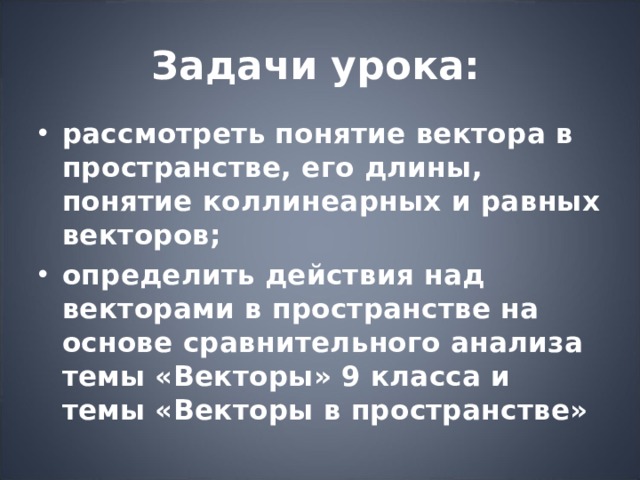 Задачи урока:

• рассмотреть понятие вектора в пространстве, его длины, понятие коллинеарных и равных векторов;

• определить действия над векторами в пространстве на основе сравнительного анализа темы «Векторы» 9 класса и темы «Векторы в пространстве»